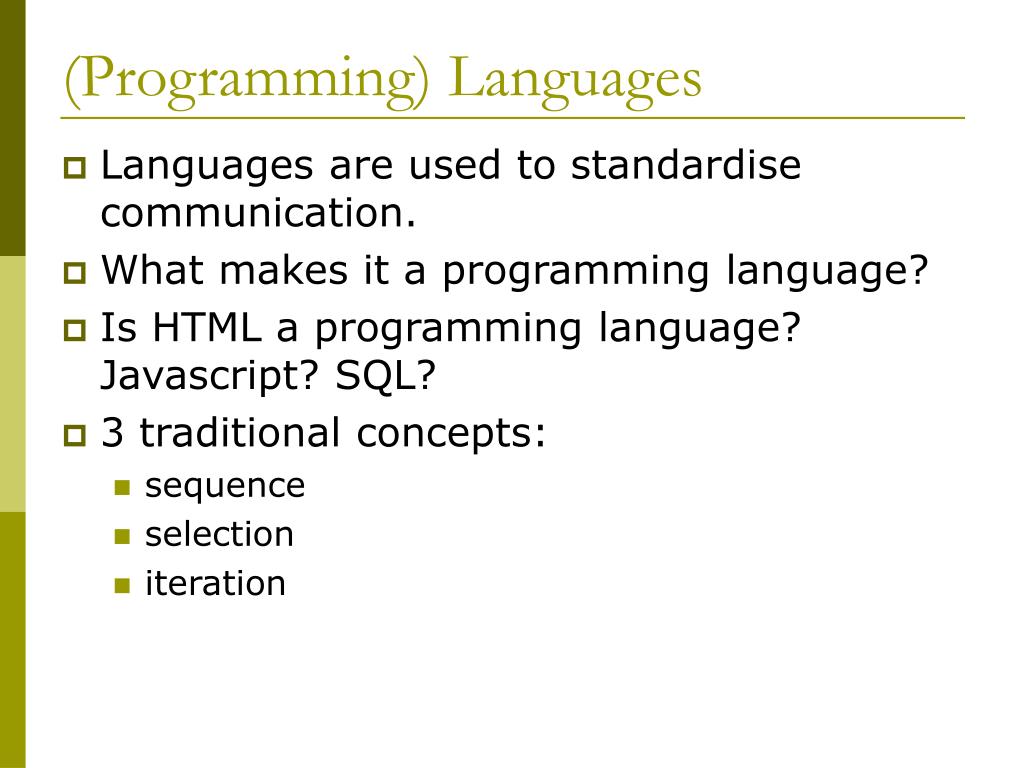 (Programming) Languages

Languages are used to standardise communication.

What makes it a programming language?

Is HTML a programming language? Javascript? SQL?

3 traditional concepts:

sequence

selection

iteration